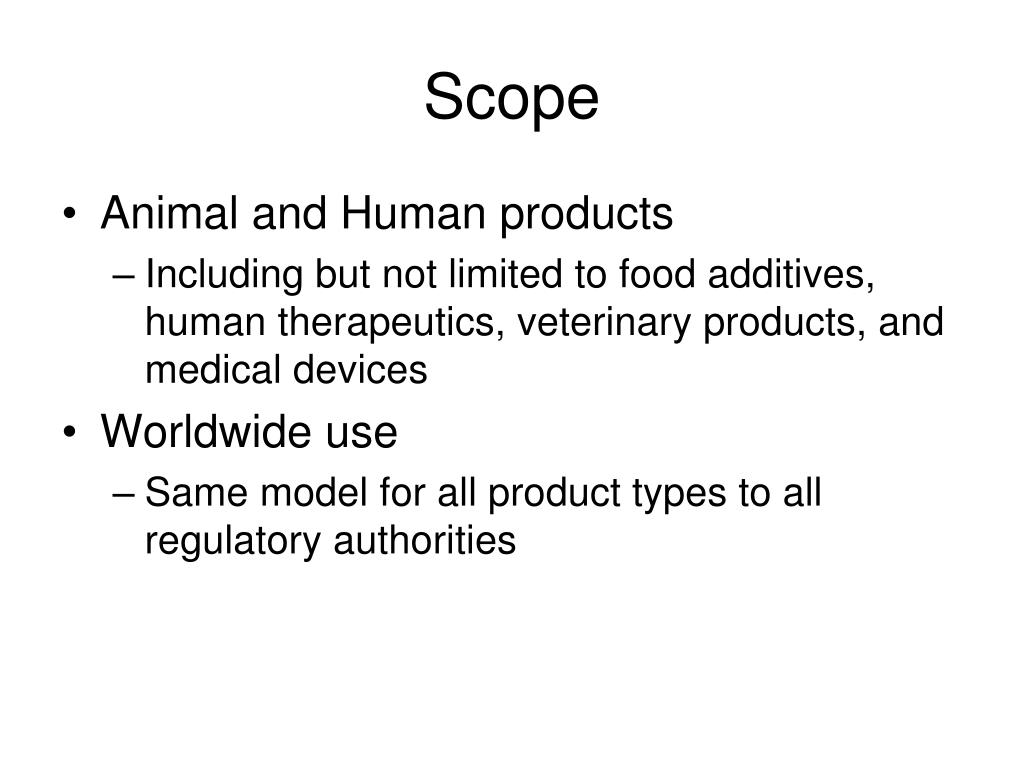 Scope

• Animal and Human products
– Including but not limited to food additives, human therapeutics, veterinary products, and medical devices
• Worldwide use
– Same model for all product types to all regulatory authorities